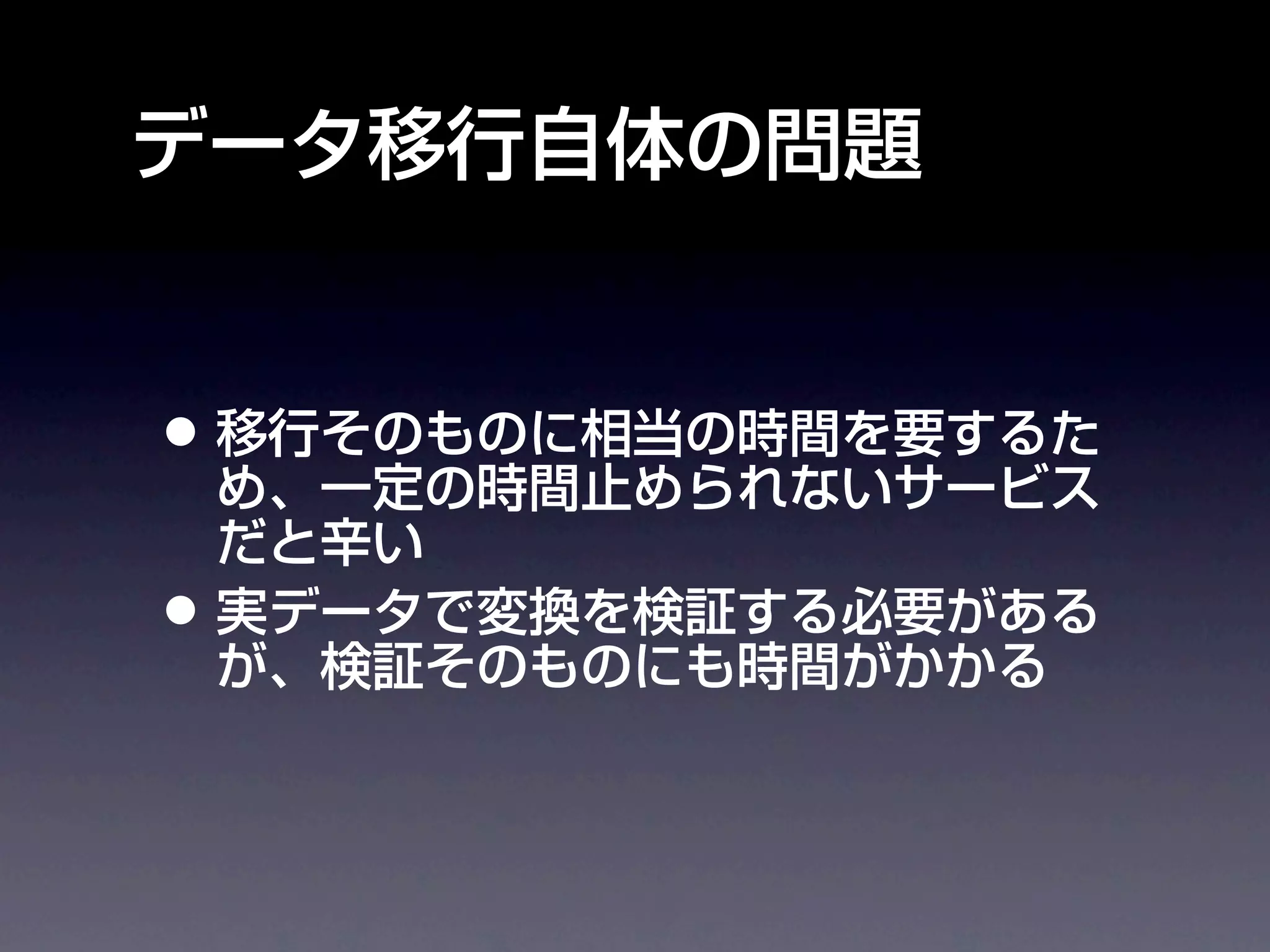 データ移行自体の問題

• 移行そのものに相当の時間を要するため、一定の時間止められないサービスだと辛い
• 実データで変換を検証する必要があるが、検証そのものにも時間がかかる